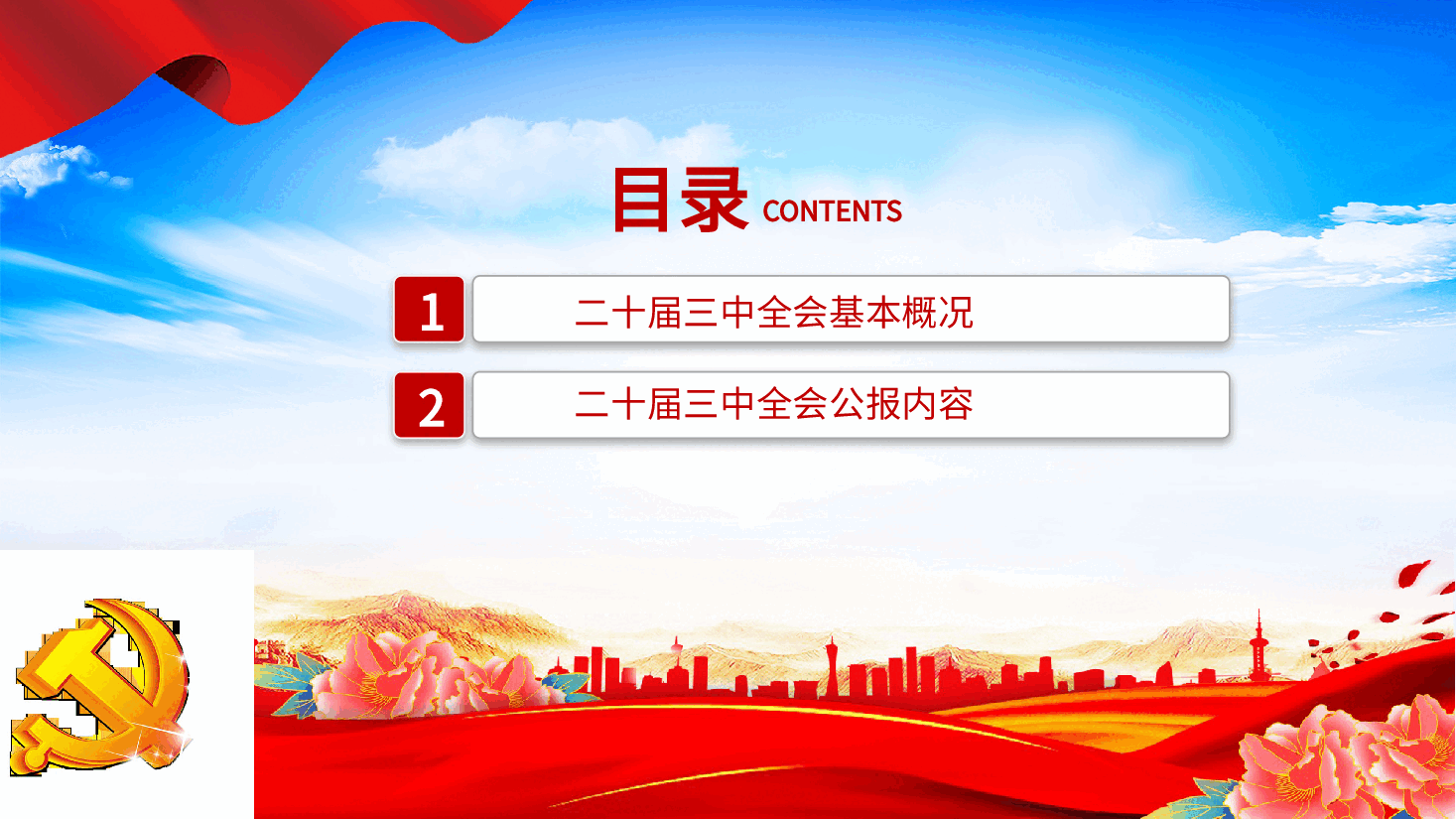 目录 CONTENTS

1 二十届三中全会基本概况

2 二十届三中全会公报内容